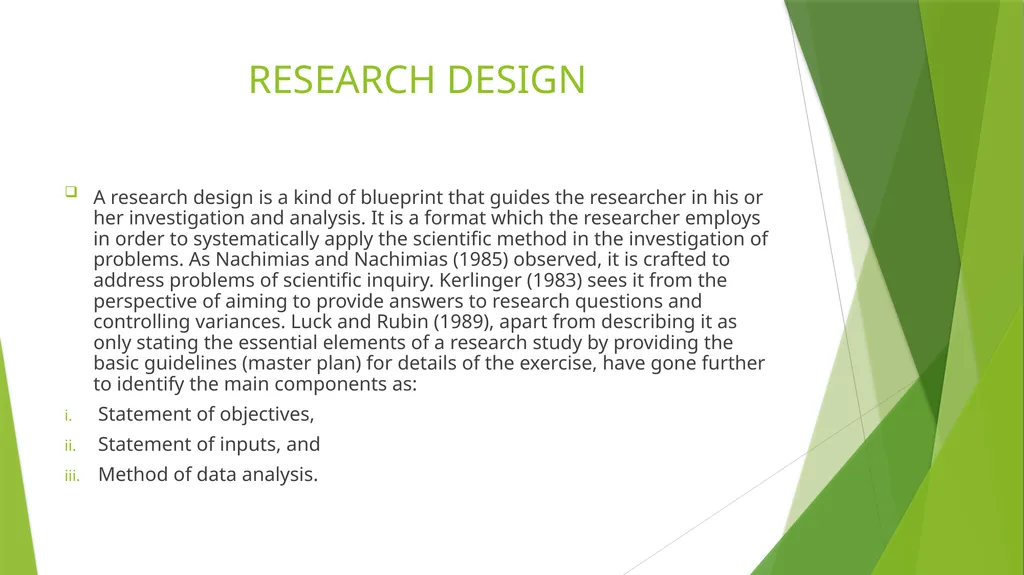 RESEARCH DESIGN

A research design is a kind of blueprint that guides the researcher in his or her investigation and analysis. It is a format which the researcher employs in order to systematically apply the scientific method in the investigation of problems. As Nachimias and Nachimias (1985) observed, it is crafted to address problems of scientific inquiry. Kerlinger (1983) sees it from the perspective of aiming to provide answers to research questions and controlling variances. Luck and Rubin (1989), apart from describing it as only stating the essential elements of a research study by providing the basic guidelines (master plan) for details of the exercise, have gone further to identify the main components as:

i. Statement of objectives,

ii. Statement of inputs, and

iii. Method of data analysis.